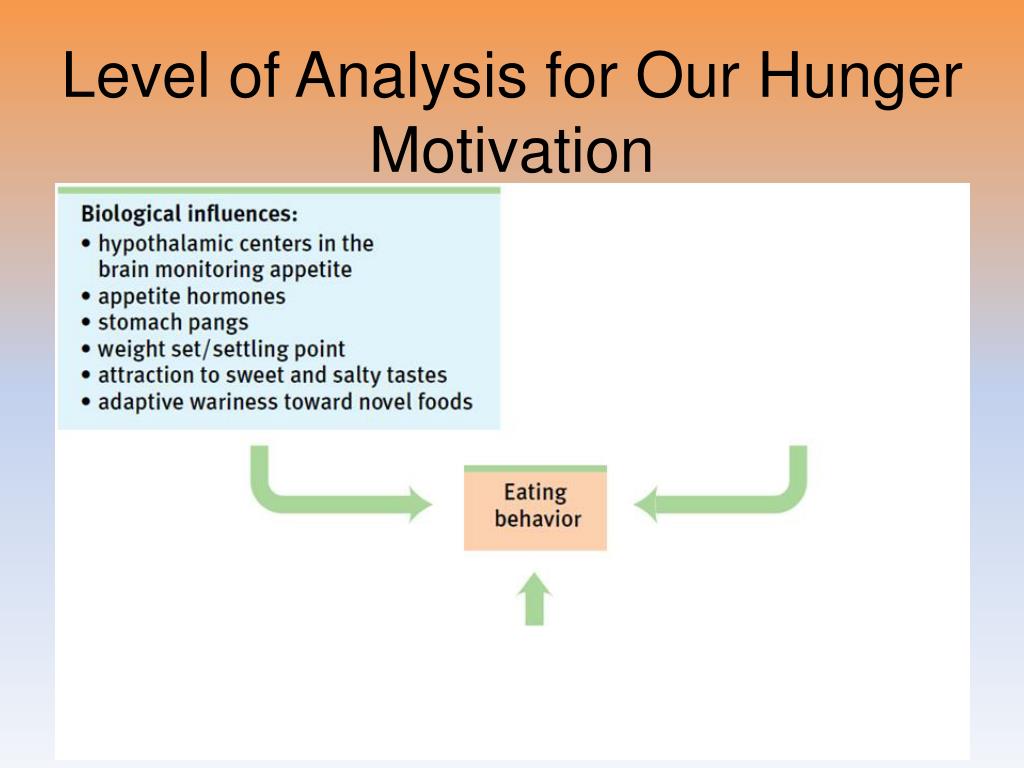 Level of Analysis for Our Hunger Motivation

Biological influences:
• hypothalamic centers in the brain monitoring appetite
• appetite hormones
• stomach pangs
• weight set/settling point
• attraction to sweet and salty tastes
• adaptive wariness toward novel foods

Eating behavior